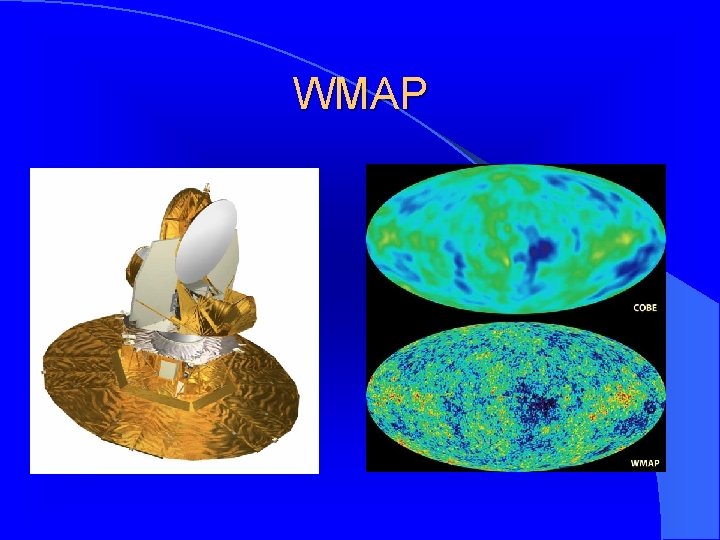 WMAP

COBE

WMAP